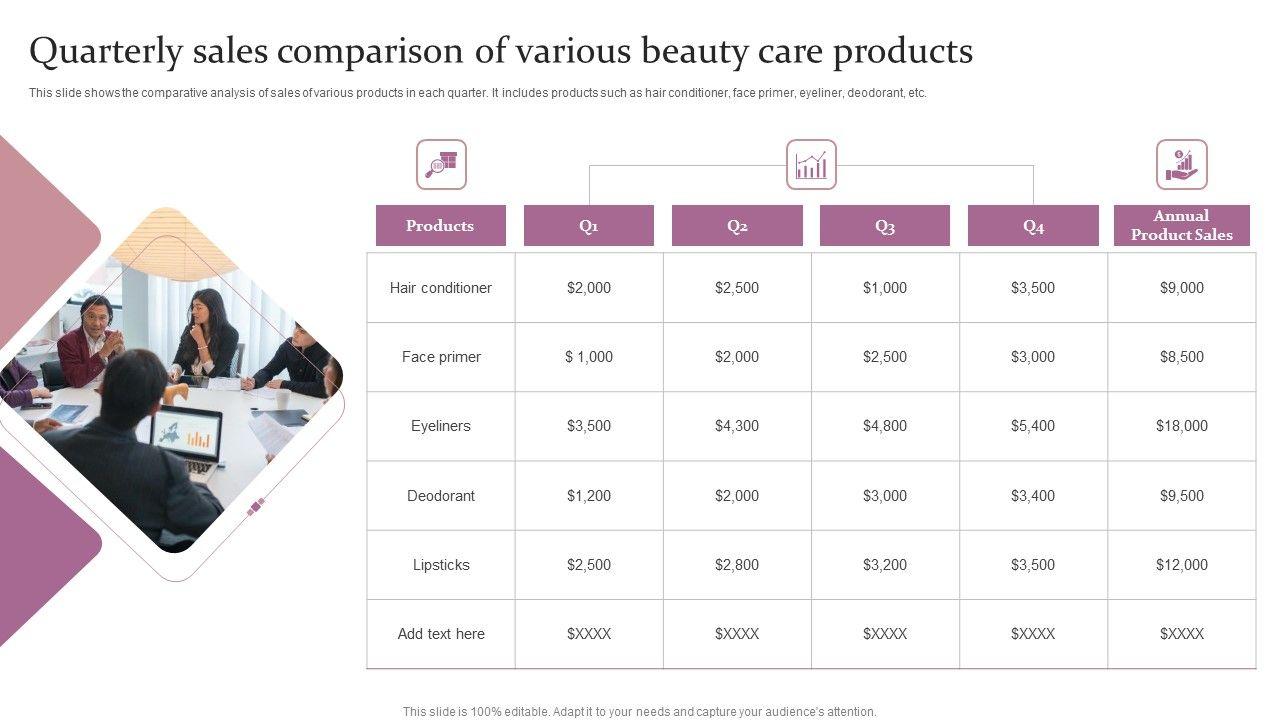 Quarterly sales comparison of various beauty care products

This slide shows the comparative analysis of sales of various products in each quarter. It includes products such as hair conditioner, face primer, eyeliner, deodorant, etc.

| Products | Q1 | Q2 | Q3 | Q4 | Annual Product Sales |
|---|---|---|---|---|---|
| Hair conditioner | \$2,000 | \$2,500 | \$1,000 | \$3,500 | \$9,000 |
| Face primer | \$ 1,000 | \$2,000 | \$2,500 | \$3,000 | \$8,500 |
| Eyeliners | \$3,500 | \$4,300 | \$4,800 | \$5,400 | \$18,000 |
| Deodorant | \$1,200 | \$2,000 | \$3,000 | \$3,400 | \$9,500 |
| Lipsticks | \$2,500 | \$2,800 | \$3,200 | \$3,500 | \$12,000 |
| Add text here | \$XXXX | \$XXXX | \$XXXX | \$XXXX | \$XXXX |

This slide is 100% editable. Adapt it to your needs and capture your audience's attention.